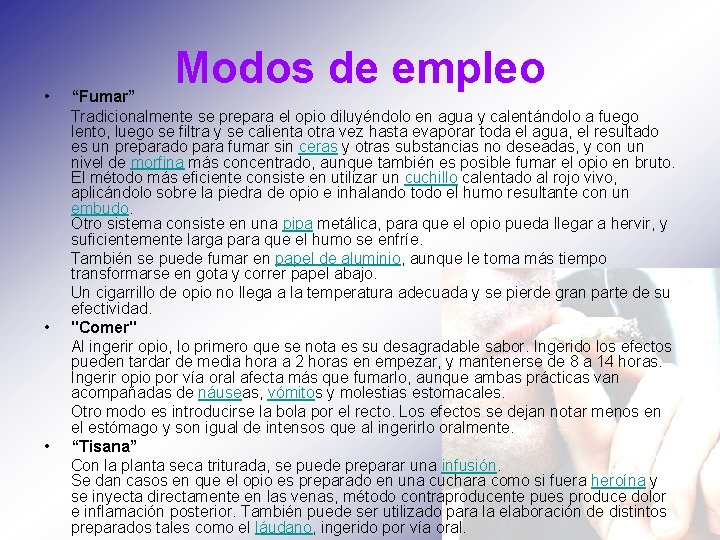 Modos de empleo

• “Fumar”

Tradicionalmente se prepara el opio diluyéndolo en agua y calentándolo a fuego lento, luego se filtra y se calienta otra vez hasta evaporar toda el agua, el resultado es un preparado para fumar sin ceras y otras substancias no deseadas, y con un nivel de morfina más concentrado, aunque también es posible fumar el opio en bruto. El método más eficiente consiste en utilizar un cuchillo calentado al rojo vivo, aplicándolo sobre la piedra de opio e inhalando todo el humo resultante con un embudo.
Otro sistema consiste en una pipa metálica, para que el opio pueda llegar a hervir, y suficientemente larga para que el humo se enfríe.

También se puede fumar en papel de aluminio, aunque le toma más tiempo transformarse en gota y correr papel abajo.

Un cigarrillo de opio no llega a la temperatura adecuada y se pierde gran parte de su efectividad.

• "Comer"

Al ingerir opio, lo primero que se nota es su desagradable sabor. Ingerido los efectos pueden tardar de media hora a 2 horas en empezar, y mantenerse de 8 a 14 horas. Ingerir opio por vía oral afecta más que fumarlo, aunque ambas prácticas van acompañadas de náuseas, vómitos y molestias estomacales.

Otro modo es introducirse la bola por el recto. Los efectos se dejan notar menos en el estómago y son igual de intensos que al ingerirlo oralmente.

• “Tisana”

Con la planta seca triturada, se puede preparar una infusión.
Se dan casos en que el opio es preparado en una cuchara como si fuera heroína y se inyecta directamente en las venas, método contraproducente pues produce dolor e inflamación posterior. También puede ser utilizado para la elaboración de distintos preparados tales como el láudano, ingerido por vía oral.